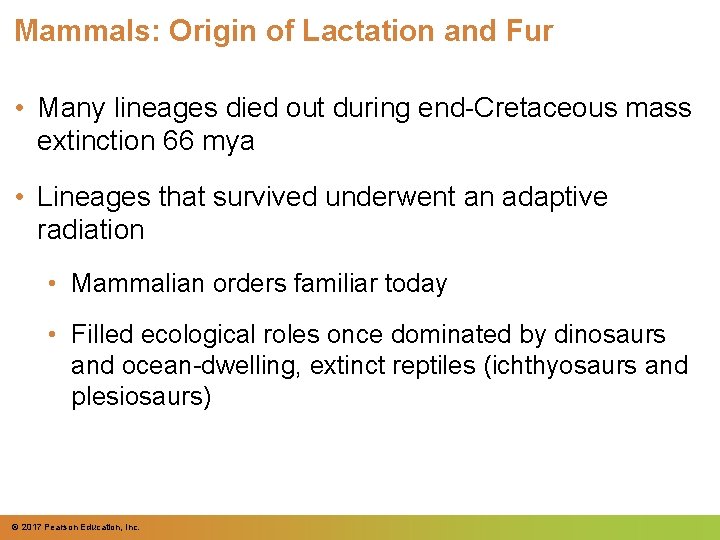 Mammals: Origin of Lactation and Fur

• Many lineages died out during end-Cretaceous mass extinction 66 mya

• Lineages that survived underwent an adaptive radiation

• Mammalian orders familiar today

• Filled ecological roles once dominated by dinosaurs and ocean-dwelling, extinct reptiles (ichthyosaurs and plesiosaurs)

© 2017 Pearson Education, Inc.